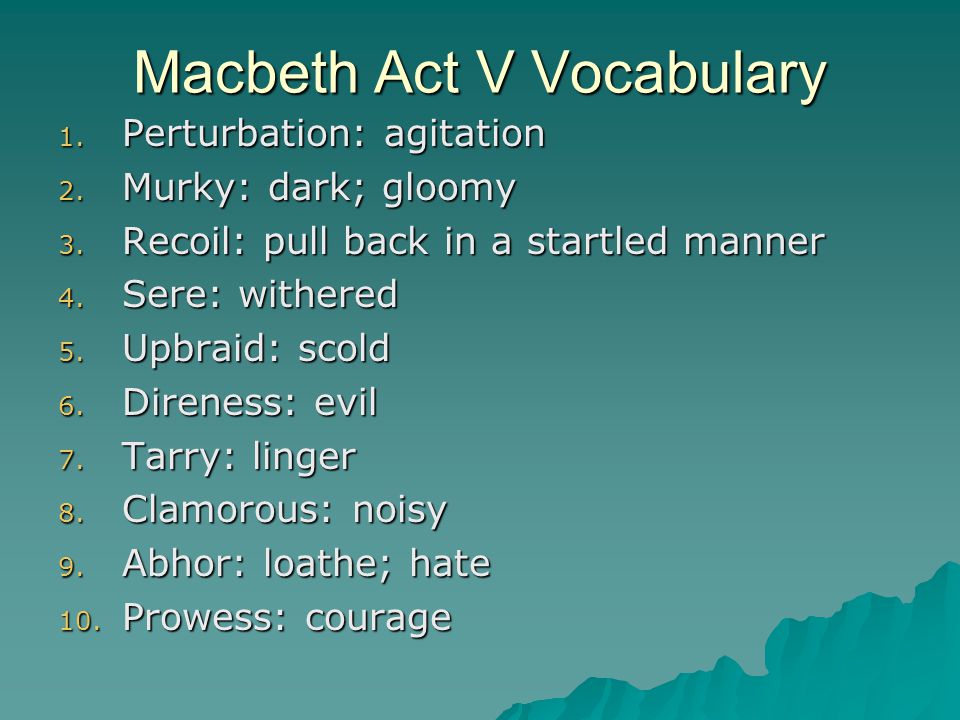 Macbeth Act V Vocabulary

1. Perturbation: agitation
2. Murky: dark; gloomy
3. Recoil: pull back in a startled manner
4. Sere: withered
5. Upbraid: scold
6. Direness: evil
7. Tarry: linger
8. Clamorous: noisy
9. Abhor: loathe; hate
10. Prowess: courage